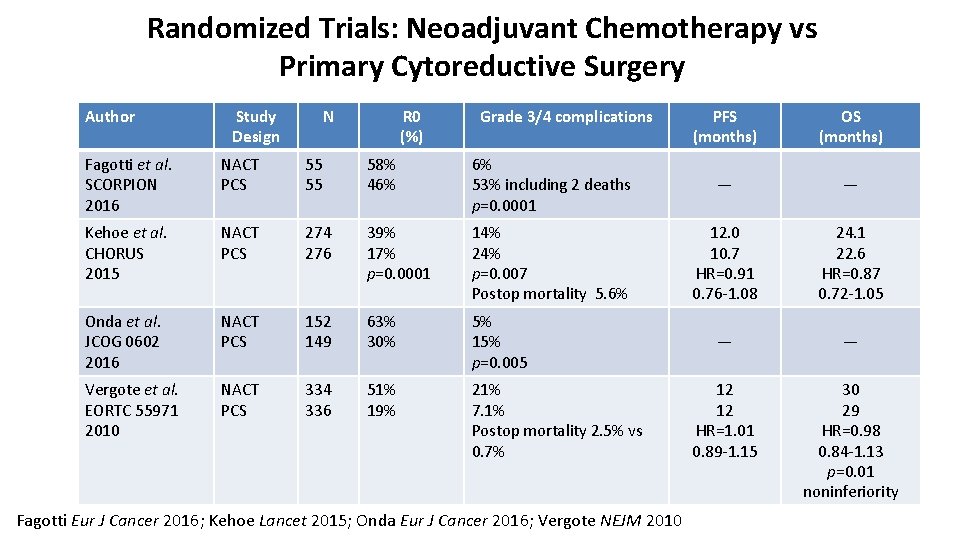 Randomized Trials: Neoadjuvant Chemotherapy vs Primary Cytoreductive Surgery

| Author | Study Design | N | R0 (%) | Grade 3/4 complications | PFS (months) | OS (months) |
|---|---|---|---|---|---|---|
| Fagotti et al. SCORPION 2016 | NACT PCS | 55 55 | 58% 46% | 6% 53% including 2 deaths p=0.0001 | — | — |
| Kehoe et al. CHORUS 2015 | NACT PCS | 274 276 | 39% 17% p=0.0001 | 14% 24% p=0.007 Postop mortality 5.6% | 12.0 10.7 HR=0.91 0.76-1.08 | 24.1 22.6 HR=0.87 0.72-1.05 |
| Onda et al. JCOG 0602 2016 | NACT PCS | 152 149 | 63% 30% | 5% 15% p=0.005 | — | — |
| Vergote et al. EORTC 55971 2010 | NACT PCS | 334 336 | 51% 19% | 21% 7.1% Postop mortality 2.5% vs 0.7% | 12 12 HR=1.01 0.89-1.15 | 30 29 HR=0.98 0.84-1.13 p=0.01 noninferiority |

Fagotti Eur J Cancer 2016; Kehoe Lancet 2015; Onda Eur J Cancer 2016; Vergote NEJM 2010